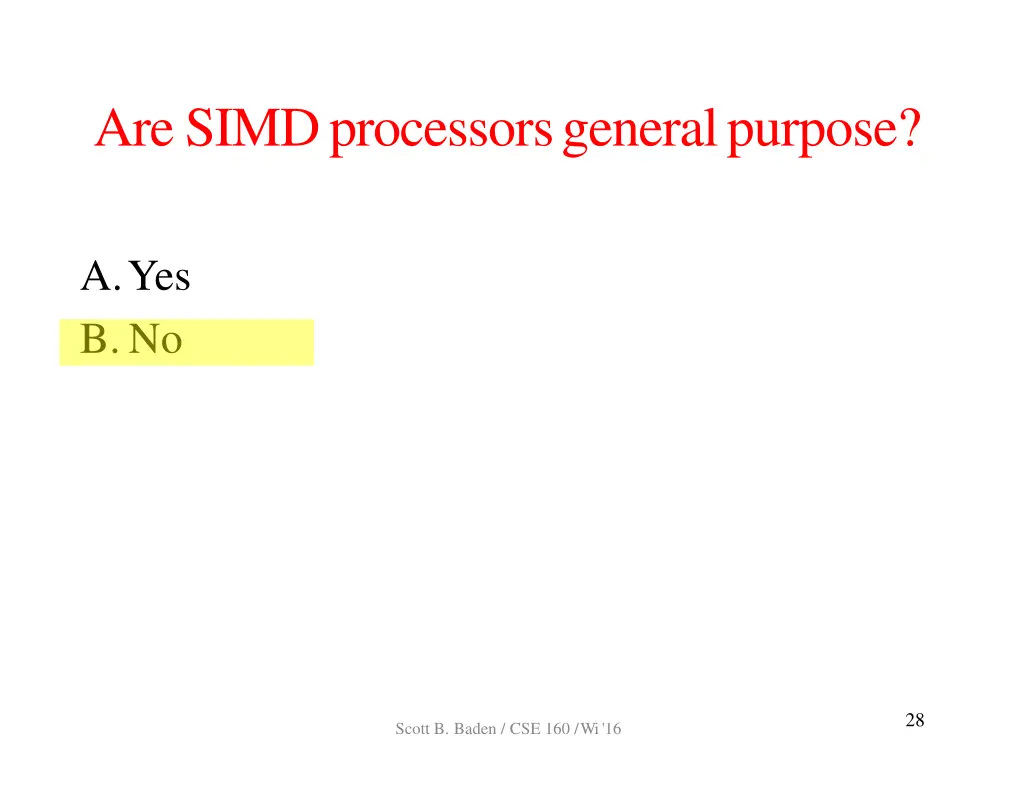 Are SIMD processors general purpose?

A. Yes
B. No

Scott B. Baden / CSE 160 / Wi '16

28